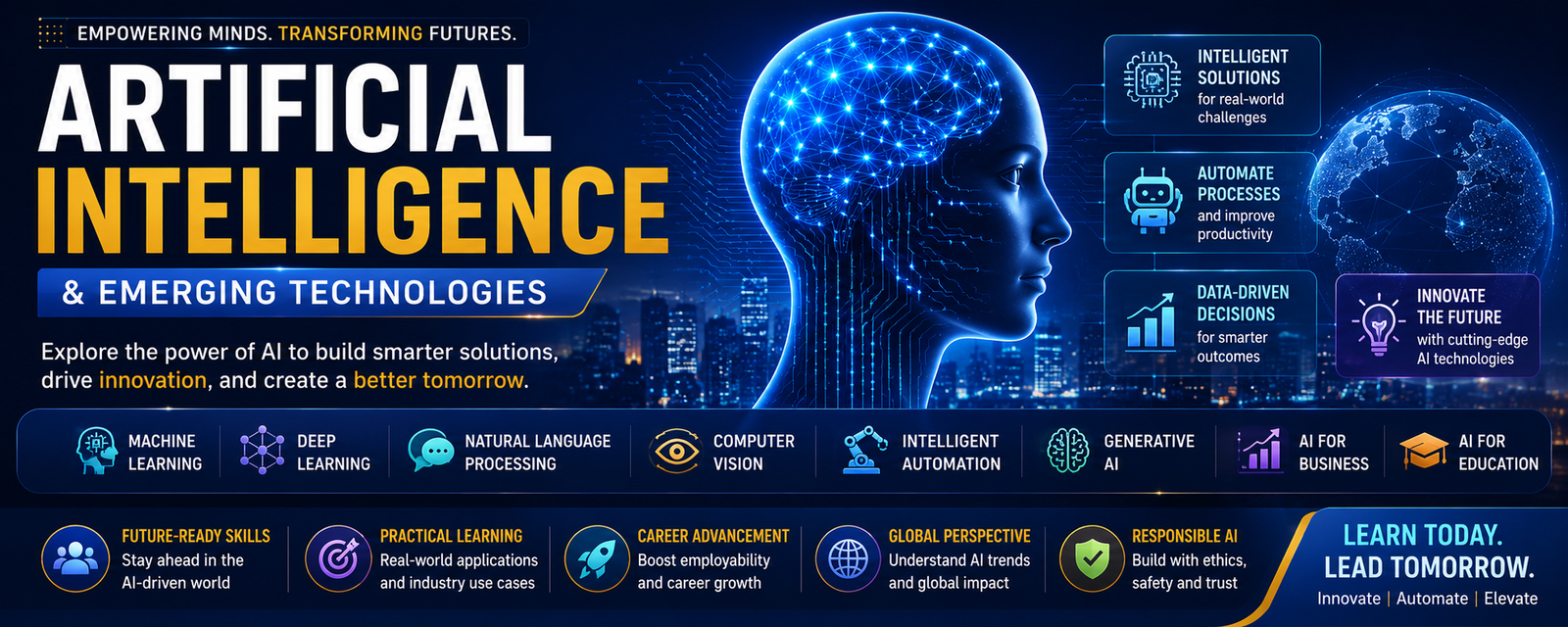 EMPOWERING MINDS. TRANSFORMING FUTURES.

ARTIFICIAL
INTELLIGENCE

& EMERGING TECHNOLOGIES

Explore the power of AI to build smarter solutions, drive innovation, and create a better tomorrow.

INTELLIGENT SOLUTIONS
for real-world challenges

AUTOMATE PROCESSES
and improve productivity

DATA-DRIVEN DECISIONS
for smarter outcomes

INNOVATE THE FUTURE
with cutting-edge AI technologies

MACHINE LEARNING

DEEP LEARNING

NATURAL LANGUAGE PROCESSING

COMPUTER VISION

INTELLIGENT AUTOMATION

GENERATIVE AI

AI FOR BUSINESS

AI FOR EDUCATION

FUTURE-READY SKILLS
Stay ahead in the AI-driven world

PRACTICAL LEARNING
Real-world applications and industry use cases

CAREER ADVANCEMENT
Boost employability and career growth

GLOBAL PERSPECTIVE
Understand AI trends and global impact

RESPONSIBLE AI
Build with ethics, safety and trust

LEARN TODAY.
LEAD TOMORROW.
Innovate | Automate | Elevate